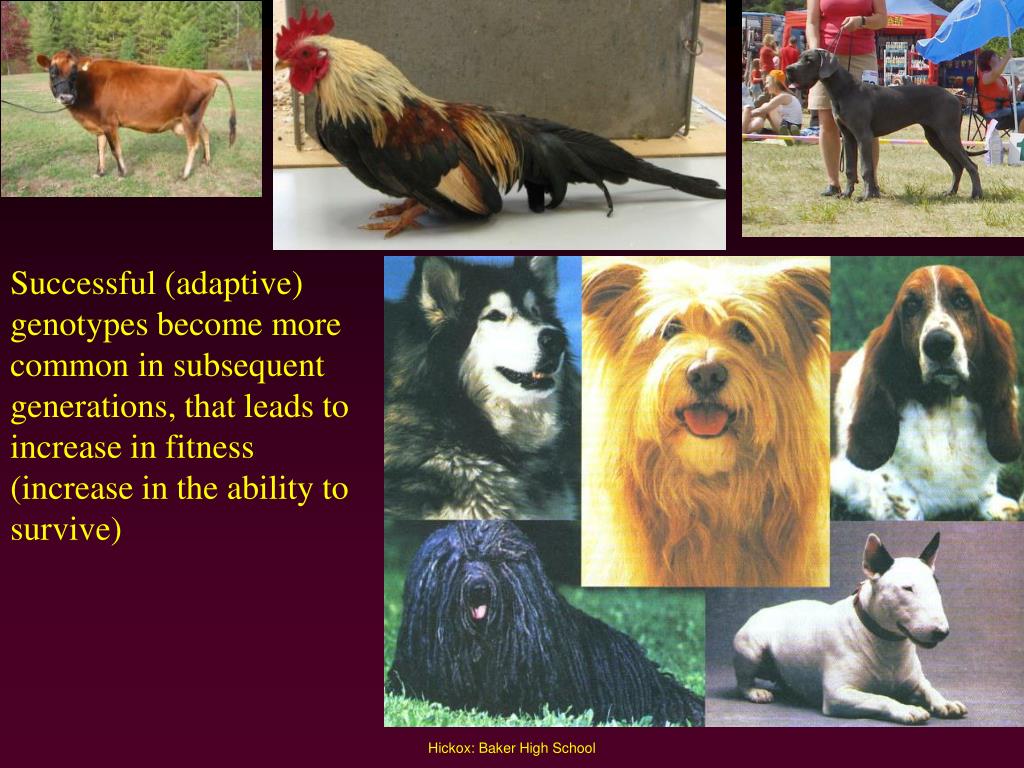 Successful (adaptive) genotypes become more common in subsequent generations, that leads to increase in fitness (increase in the ability to survive)

Hickox: Baker High School